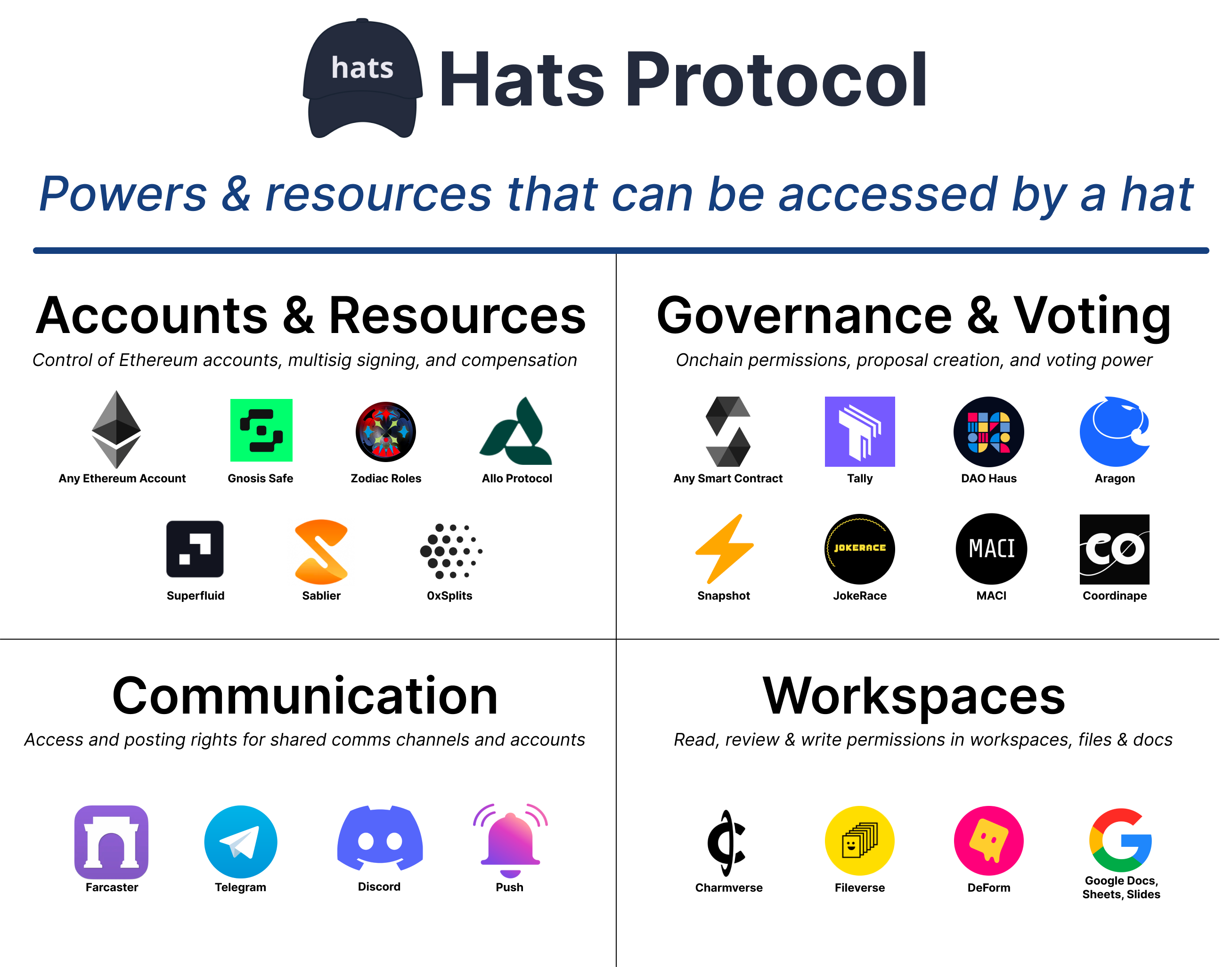 hats Hats Protocol

Powers & resources that can be accessed by a hat

Accounts & Resources

Control of Ethereum accounts, multisig signing, and compensation

Any Ethereum Account
Gnosis Safe
Zodiac Roles
Allo Protocol
Superfluid
Sablier
0xSplits

Governance & Voting

Onchain permissions, proposal creation, and voting power

Any Smart Contract
Tally
DAO Haus
Aragon
Snapshot
JOKERACE
JokeRace
MACI
MACI
CO
Coordinape

Communication

Access and posting rights for shared comms channels and accounts

Farcaster
Telegram
Discord
Push

Workspaces

Read, review & write permissions in workspaces, files & docs

Charmverse
Fileverse
DeForm
Google Docs, Sheets, Slides